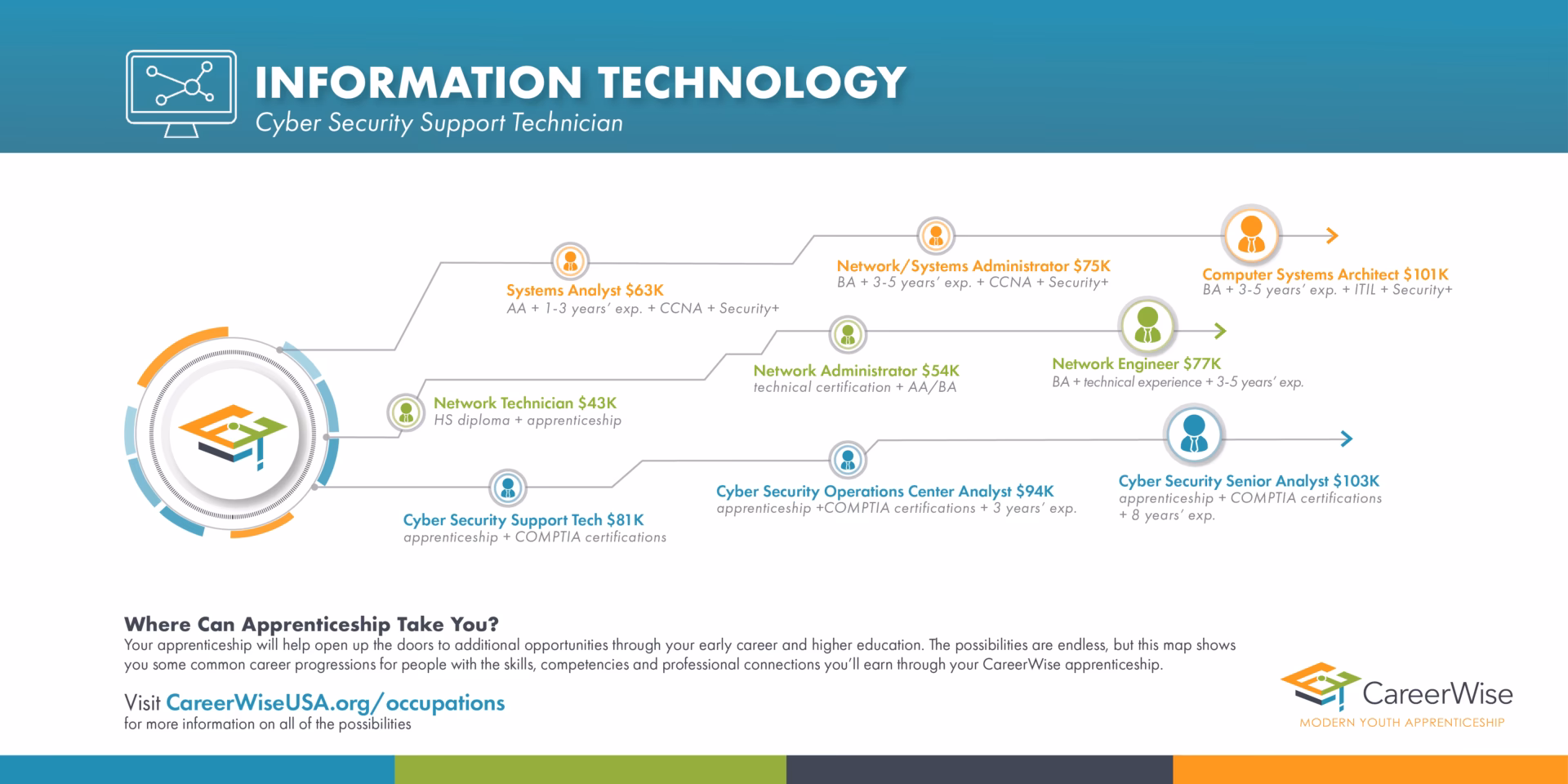 INFORMATION TECHNOLOGY
Cyber Security Support Technician

Systems Analyst $63K
AA + 1-3 years' exp. + CCNA + Security+

Network/Systems Administrator $75K
BA + 3-5 years' exp. + CCNA + Security+

Computer Systems Architect $101K
BA + 3-5 years' exp. + ITIL + Security+

Network Technician $43K
HS diploma + apprenticeship

Network Administrator $54K
technical certification + AA/BA

Network Engineer $77K
BA + technical experience + 3-5 years' exp.

Cyber Security Support Tech $81K
apprenticeship + COMPTIA certifications

Cyber Security Operations Center Analyst $94K
apprenticeship +COMPTIA certifications + 3 years' exp.

Cyber Security Senior Analyst $103K
apprenticeship + COMPTIA certifications + 8 years' exp.

Where Can Apprenticeship Take You?
Your apprenticeship will help open up the doors to additional opportunities through your early career and higher education. The possibilities are endless, but this map shows you some common career progressions for people with the skills, competencies and professional connections you'll earn through your CareerWise apprenticeship.

Visit CareerWiseUSA.org/occupations
for more information on all of the possibilities

CareerWise
MODERN YOUTH APPRENTICESHIP